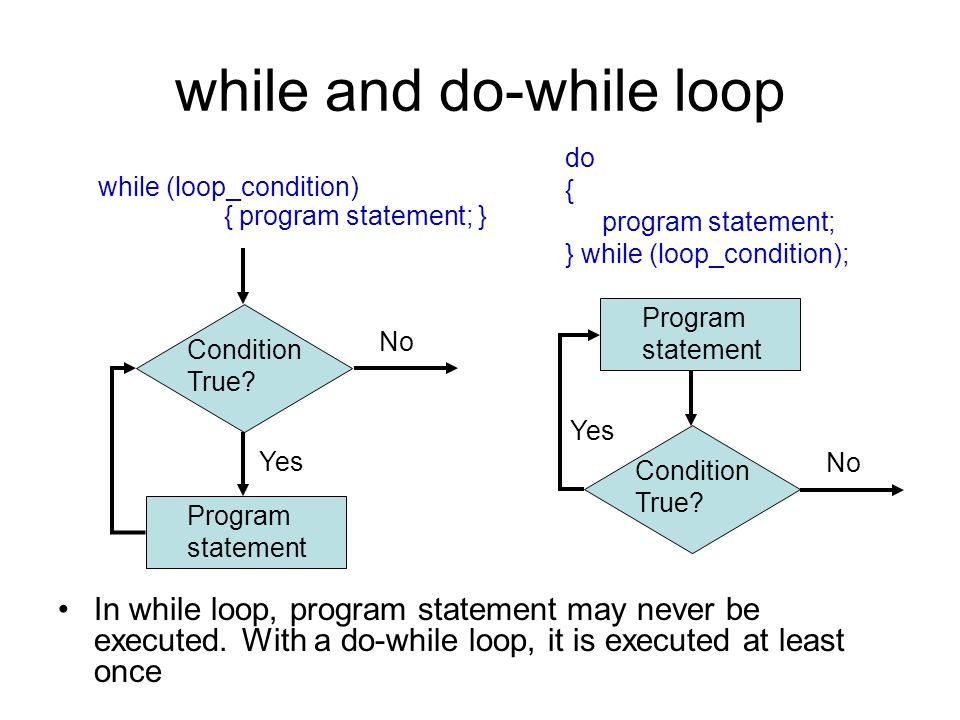 while and do-while loop

while (loop_condition)
{ program statement; }

Condition True?

No

Yes

Program statement

do
{
program statement;
} while (loop_condition);

Program statement

Yes

Condition True?

No

• In while loop, program statement may never be executed. With a do-while loop, it is executed at least once